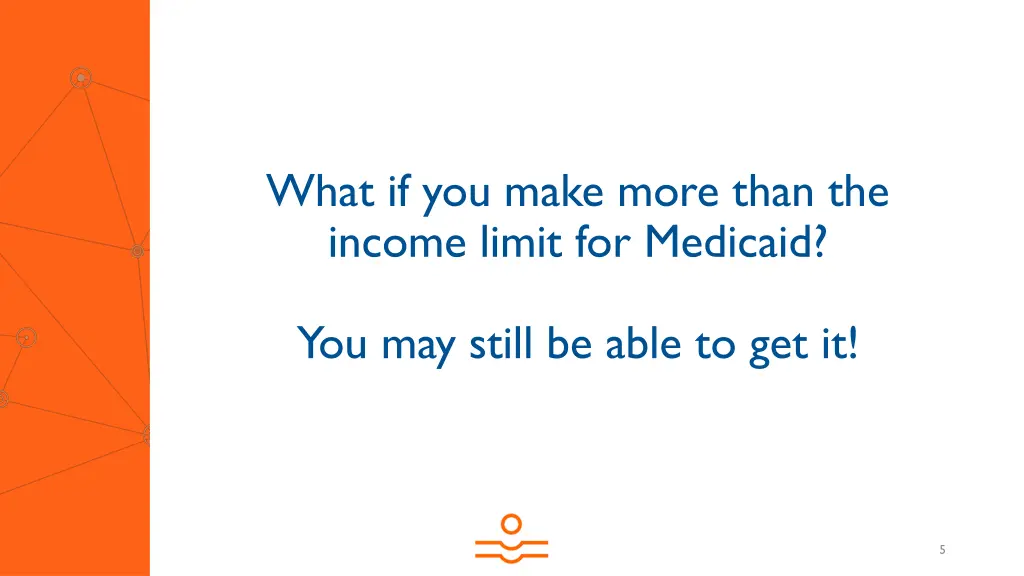 What if you make more than the income limit for Medicaid?

You may still be able to get it!

5